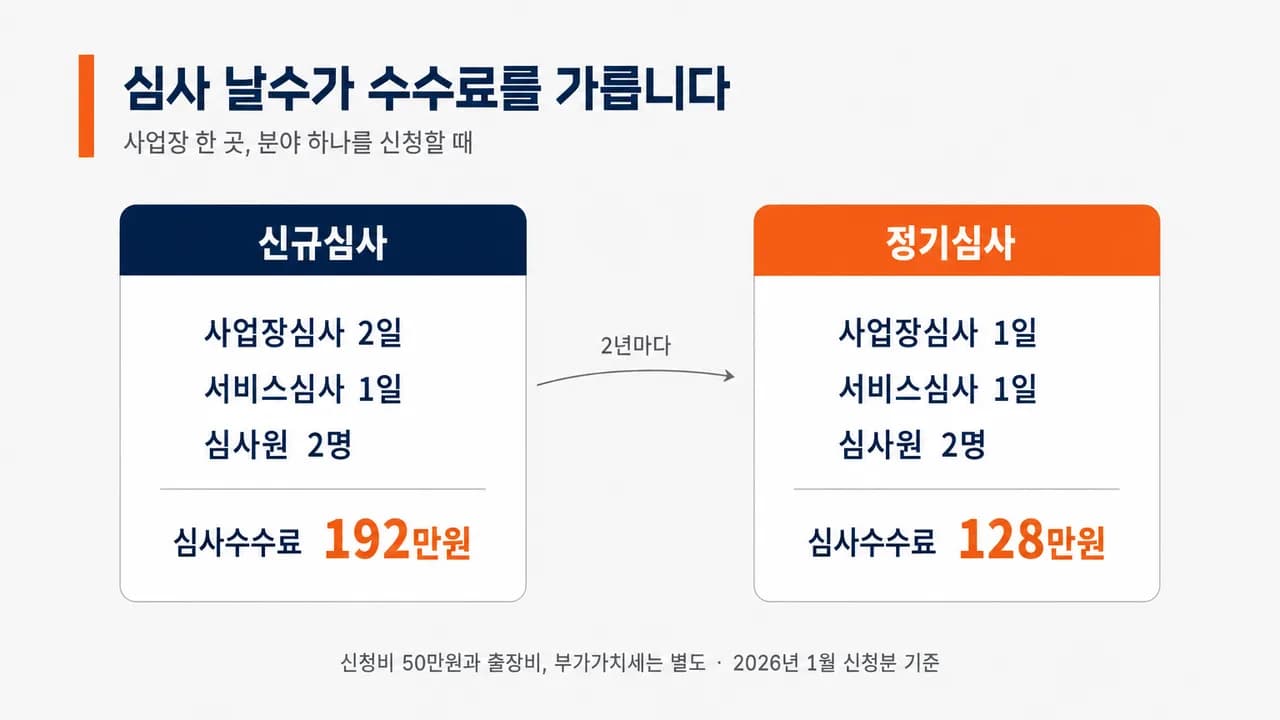 심사 날수가 수수료를 가릅니다

사업장 한 곳, 분야 하나를 신청할 때

신규심사

사업장심사 2일
서비스심사 1일
심사원 2명

심사수수료 192만원

2년마다

정기심사

사업장심사 1일
서비스심사 1일
심사원 2명

심사수수료 128만원

신청비 50만원과 출장비, 부가가치세는 별도 · 2026년 1월 신청분 기준